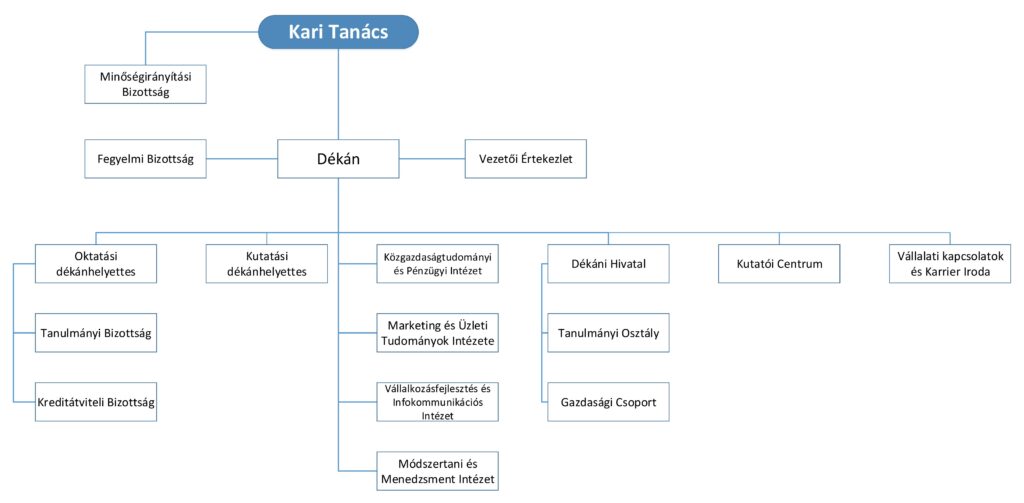 Kari Tanács

Minőségirányítási Bizottság

Fegyelmi Bizottság

Dékán

Vezetői Értekezlet

Oktatási dékánhelyettes

Tanulmányi Bizottság

Kreditátviteli Bizottság

Kutatási dékánhelyettes

Közgazdaságtudományi és Pénzügyi Intézet

Marketing és Üzleti Tudományok Intézete

Vállalkozásfejlesztés és Infokommunikációs Intézet

Módszertani és Menedzsment Intézet

Dékáni Hivatal

Tanulmányi Osztály

Gazdasági Csoport

Kutatói Centrum

Vállalati kapcsolatok és Karrier Iroda